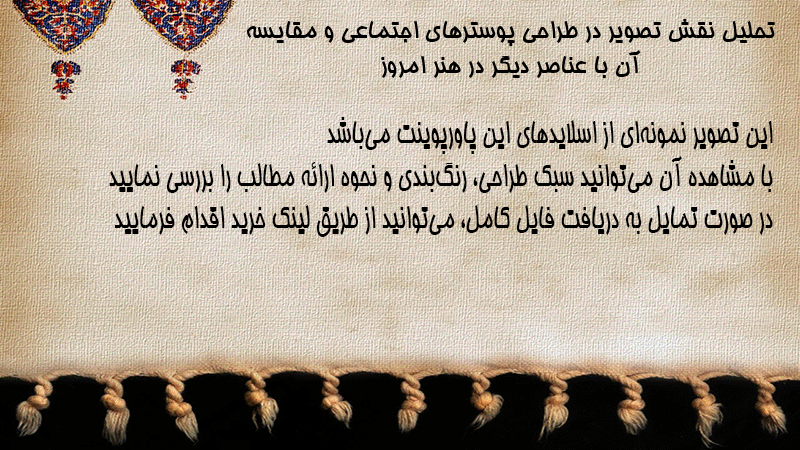 تحلیل نقش تصویر در طراحی پوسترهای اجتماعی و مقایسه آن با عناصر دیگر در هنر امروز

این تصویر نمونه‌ای از اسلایدهای این پاورپوینت می‌باشد
با مشاهده آن می‌توانید سبک طراحی، رنگ‌بندی و نحوه ارائه مطالب را بررسی نمایید
در صورت تمایل به دریافت فایل کامل، می‌توانید از طریق لینک خرید اقدام فرمایید